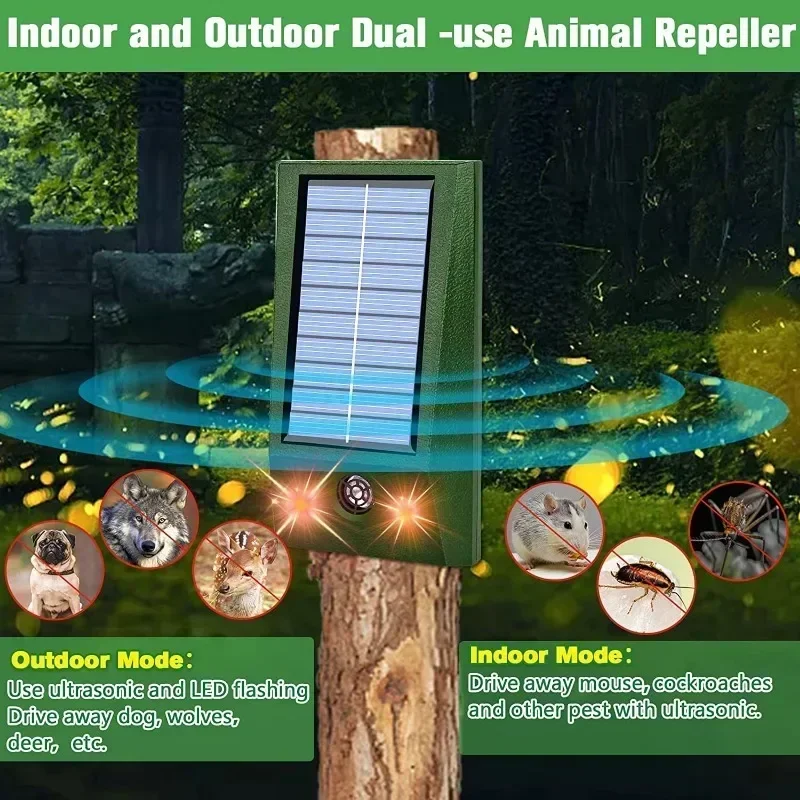 Indoor and Outdoor Dual -use Animal Repeller

Outdoor Mode:
Use ultrasonic and LED flashing
Drive away dog, wolves, deer, etc.

Indoor Mode:
Drive away mouse, cockroaches and other pest with ultrasonic.